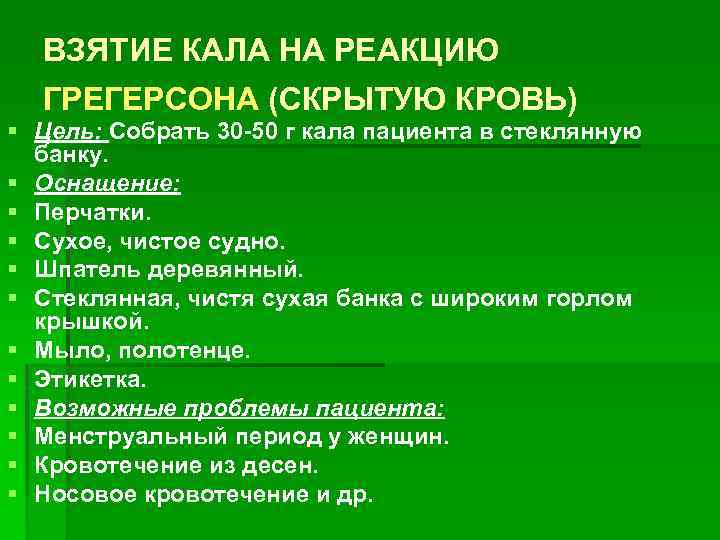 ВЗЯТИЕ КАЛА НА РЕАКЦИЮ ГРЕГЕРСОНА (СКРЫТУЮ КРОВЬ)

- Цель: Собрать 30-50 г кала пациента в стеклянную банку.
- Оснащение:
- Перчатки.
- Сухое, чистое судно.
- Шпатель деревянный.
- Стеклянная, чистя сухая банка с широким горлом крышкой.
- Мыло, полотенце.
- Этикетка.
- Возможные проблемы пациента:
- Менструальный период у женщин.
- Кровотечение из десен.
- Носовое кровотечение и др.